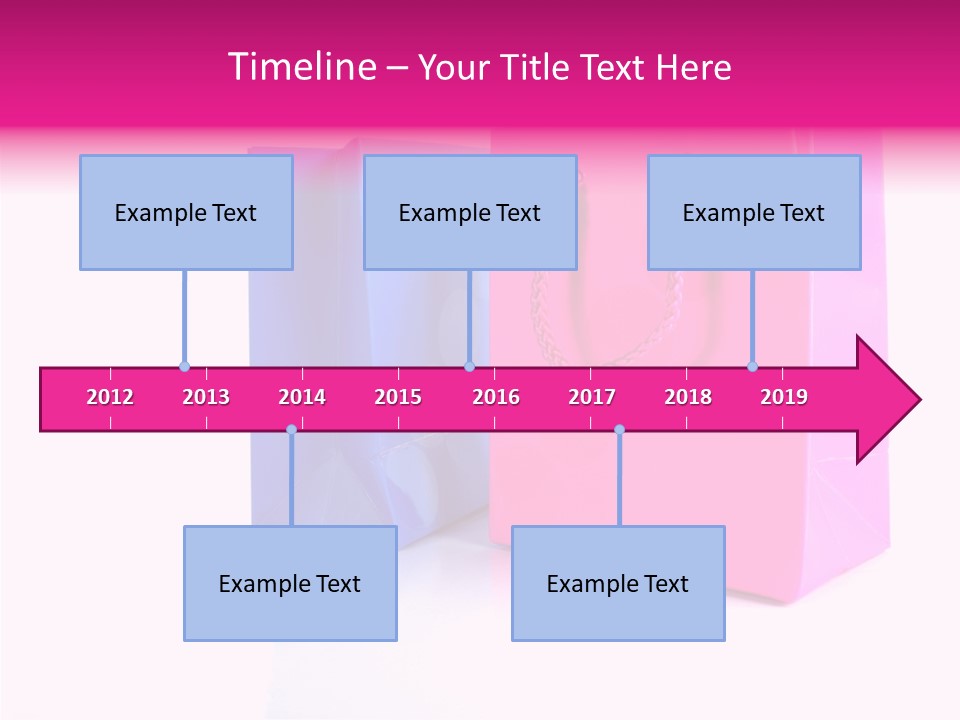 Timeline – Your Title Text Here

Example Text

Example Text

Example Text

2012 2013 2014 2015 2016 2017 2018 2019

Example Text

Example Text